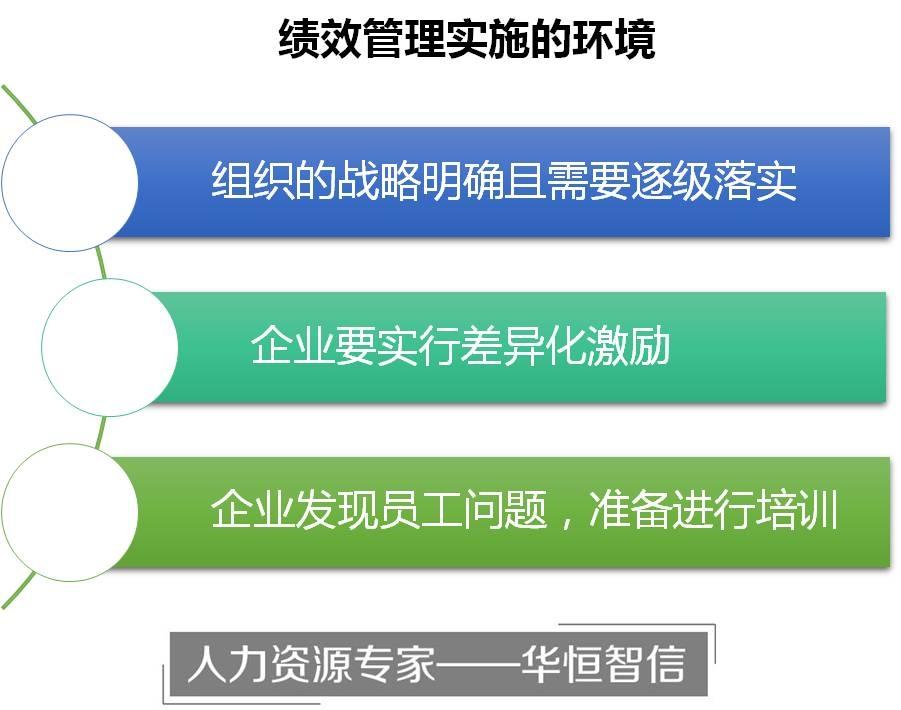 绩效管理实施的环境

组织的战略明确且需要逐级落实

企业要实行差异化激励

企业发现员工问题，准备进行培训

人力资源专家——华恒智信